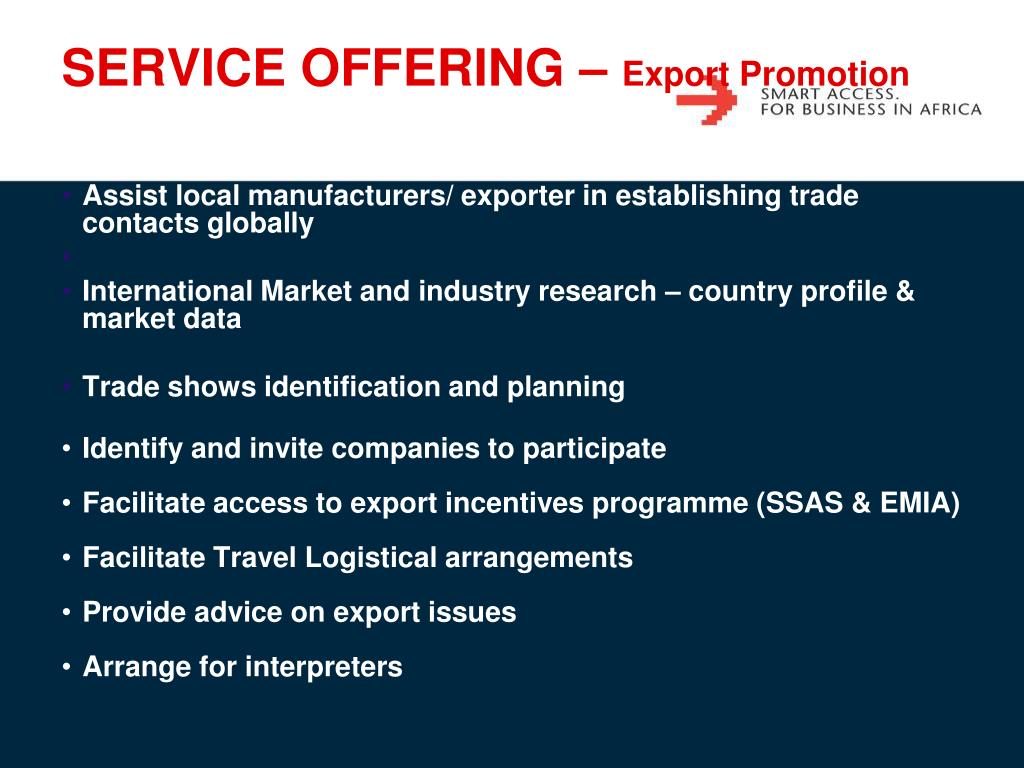 SERVICE OFFERING – Export Promotion

SMART ACCESS.
FOR BUSINESS IN AFRICA

• Assist local manufacturers/ exporter in establishing trade contacts globally
•
• International Market and industry research – country profile & market data

• Trade shows identification and planning

• Identify and invite companies to participate

• Facilitate access to export incentives programme (SSAS & EMIA)

• Facilitate Travel Logistical arrangements

• Provide advice on export issues

• Arrange for interpreters